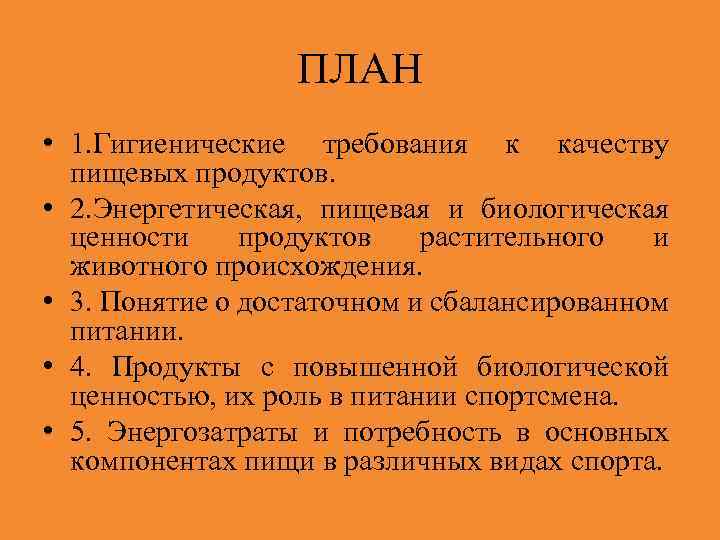 ПЛАН

• 1.Гигиенические требования к качеству пищевых продуктов.
• 2.Энергетическая, пищевая и биологическая ценности продуктов растительного и животного происхождения.
• 3. Понятие о достаточном и сбалансированном питании.
• 4. Продукты с повышенной биологической ценностью, их роль в питании спортсмена.
• 5. Энергозатраты и потребность в основных компонентах пищи в различных видах спорта.